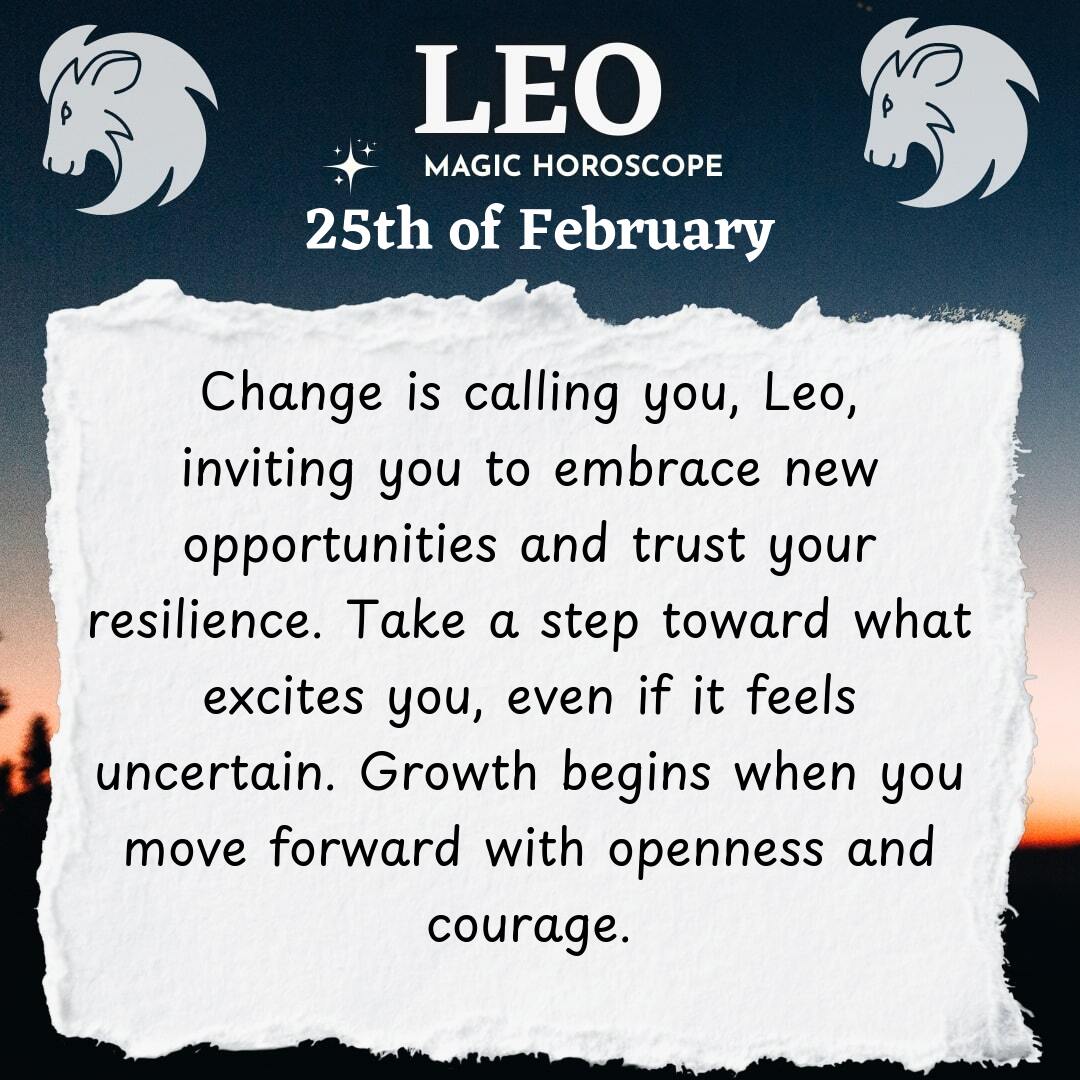 LEO
MAGIC HOROSCOPE
25th of February

Change is calling you, Leo, inviting you to embrace new opportunities and trust your resilience. Take a step toward what excites you, even if it feels uncertain. Growth begins when you move forward with openness and courage.